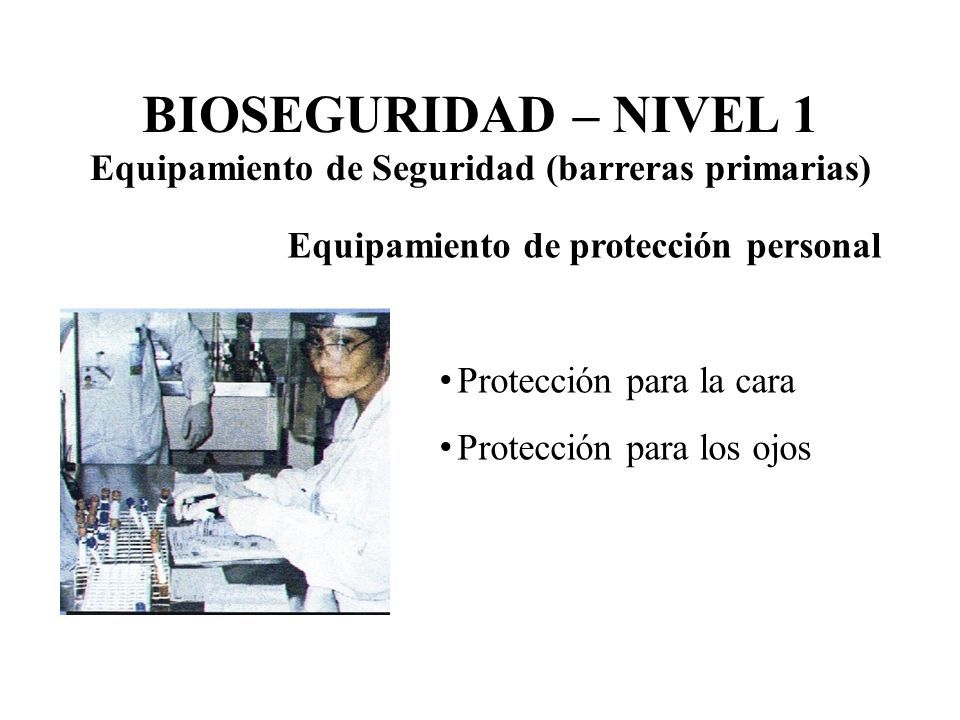 BIOSEGURIDAD – NIVEL 1
Equipamiento de Seguridad (barreras primarias)

Equipamiento de protección personal

• Protección para la cara
• Protección para los ojos